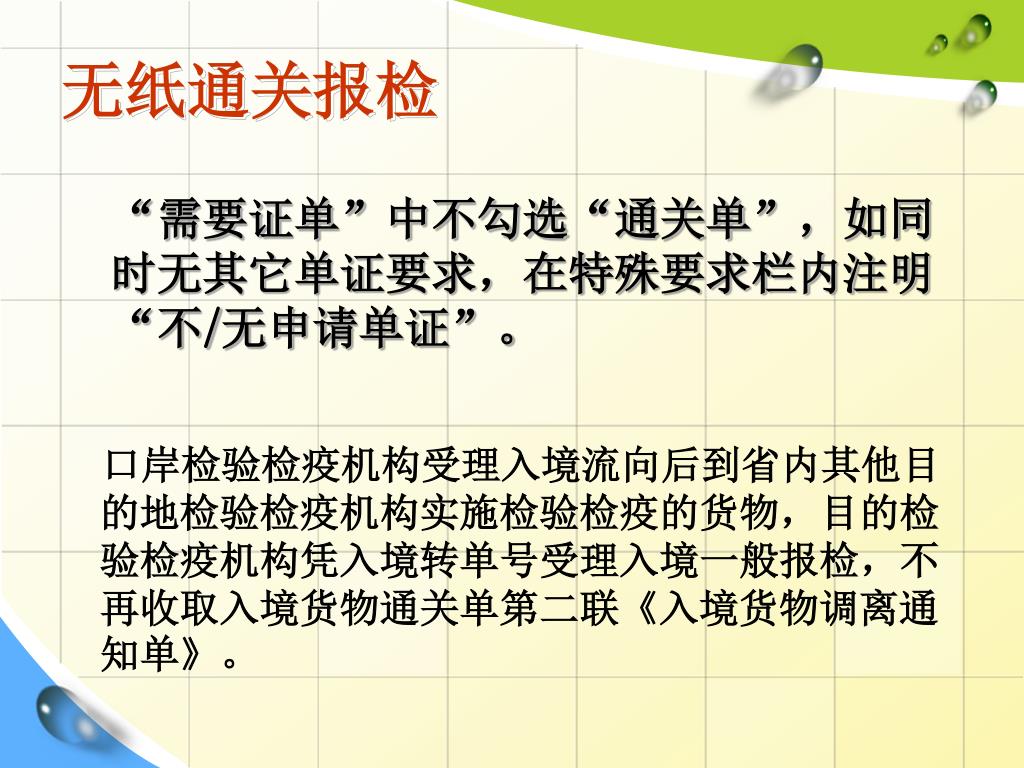 无纸通关报检

“需要证单”中不勾选“通关单”，如同时无其它单证要求，在特殊要求栏内注明“不/无申请单证”。

口岸检验检疫机构受理入境流向后到省内其他目的地检验检疫机构实施检验检疫的货物，目的检验检疫机构凭入境转单号受理入境一般报检，不再收取入境货物通关单第二联《入境货物调离通知单》。